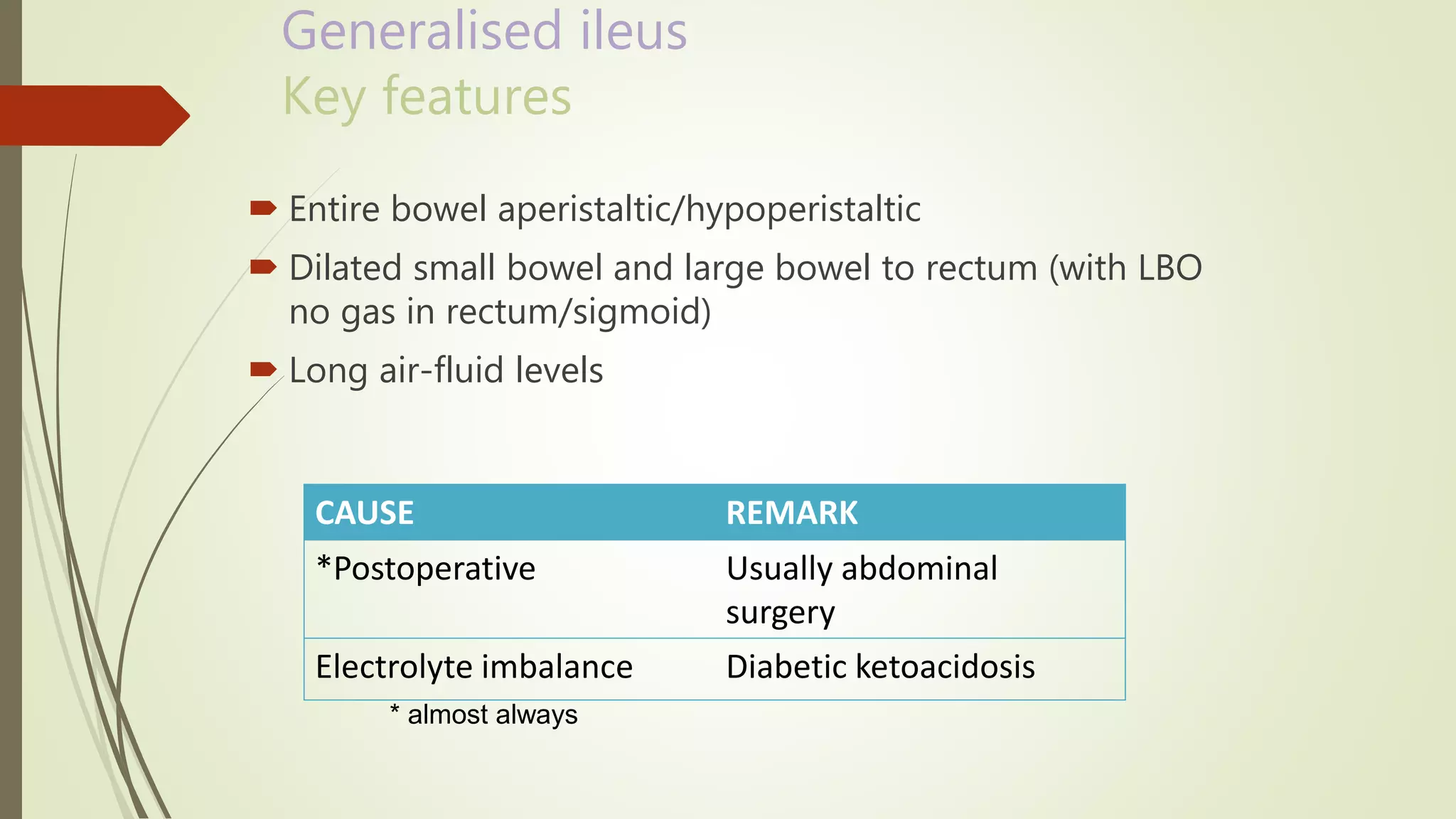 Generalised ileus
Key features

Entire bowel aperistaltic/hypoperistaltic

Dilated small bowel and large bowel to rectum (with LBO no gas in rectum/sigmoid)

Long air-fluid levels

| CAUSE | REMARK |
|---|---|
| *Postoperative | Usually abdominal surgery |
| Electrolyte imbalance | Diabetic ketoacidosis |

* almost always